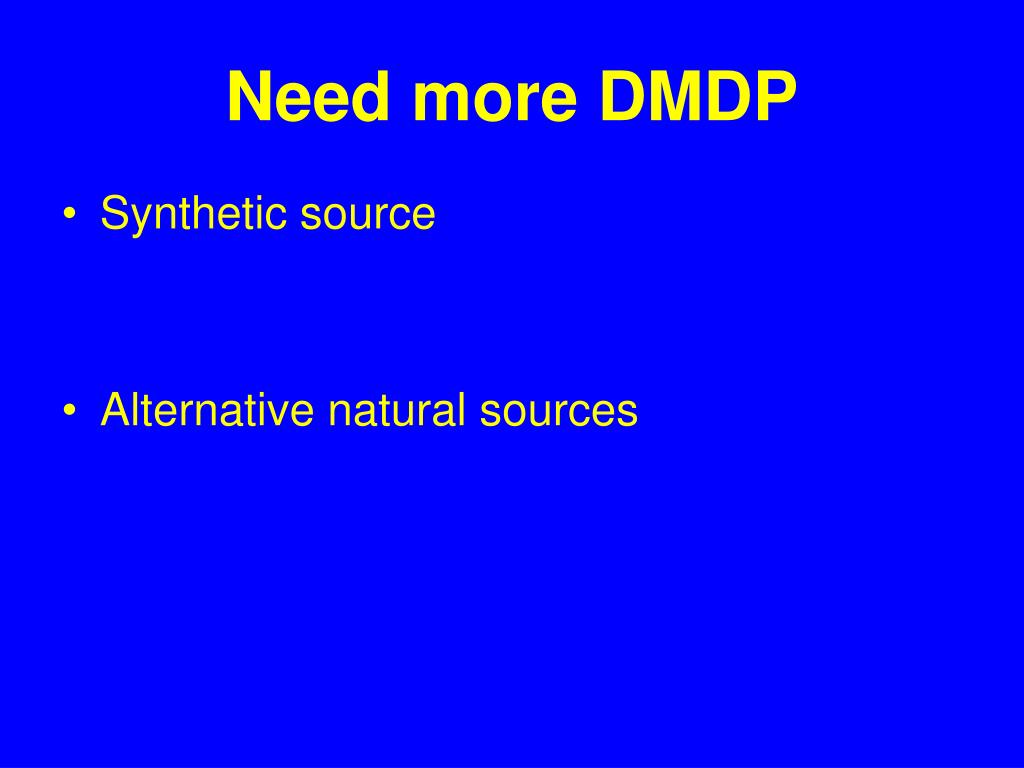 Need more DMDP

• Synthetic source

• Alternative natural sources